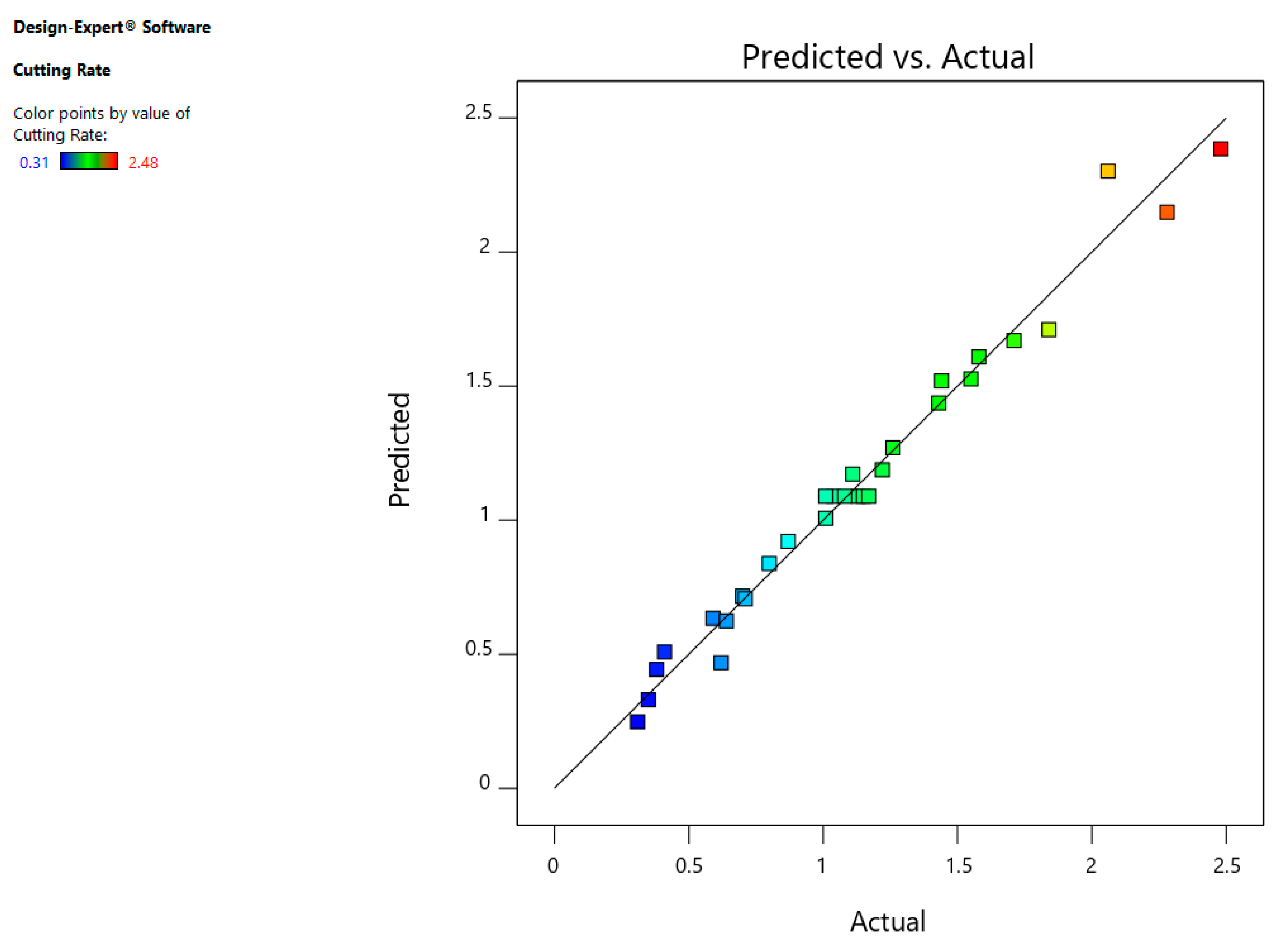 Design-Expert® Software

Cutting Rate

Color points by value of Cutting Rate:
0.31 2.48

Predicted vs. Actual

Predicted

2.5
2
1.5
1
0.5
0

0
0.5
1
1.5
2
2.5

Actual